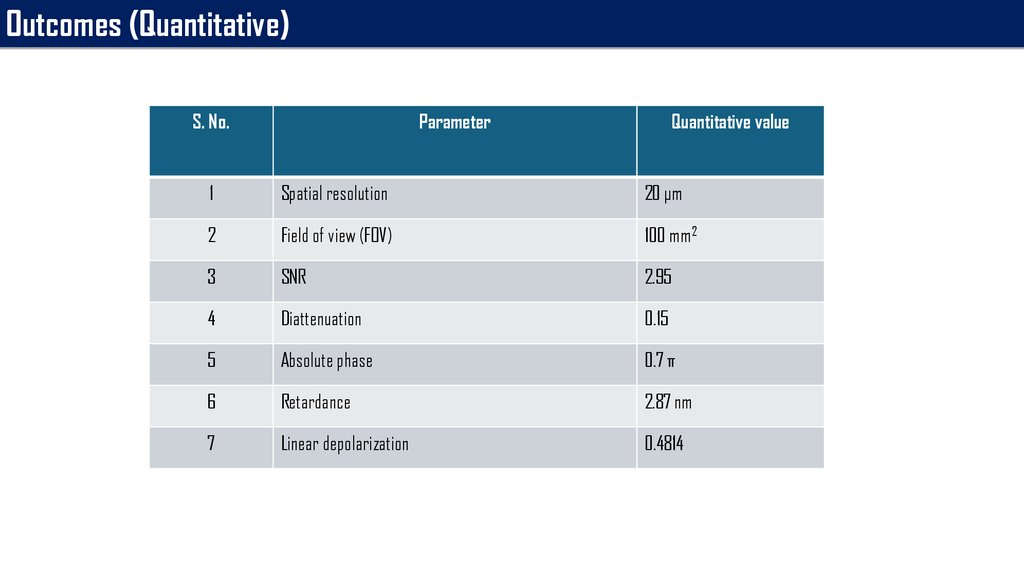 Outcomes (Quantitative)

| S. No. | Parameter | Quantitative value |
|---|---|---|
| 1 | Spatial resolution | 20 μm |
| 2 | Field of view (FOV) | 100 $mm^2$ |
| 3 | SNR | 2.95 |
| 4 | Diattenuation | 0.15 |
| 5 | Absolute phase | 0.7 π |
| 6 | Retardance | 2.87 nm |
| 7 | Linear depolarization | 0.4814 |